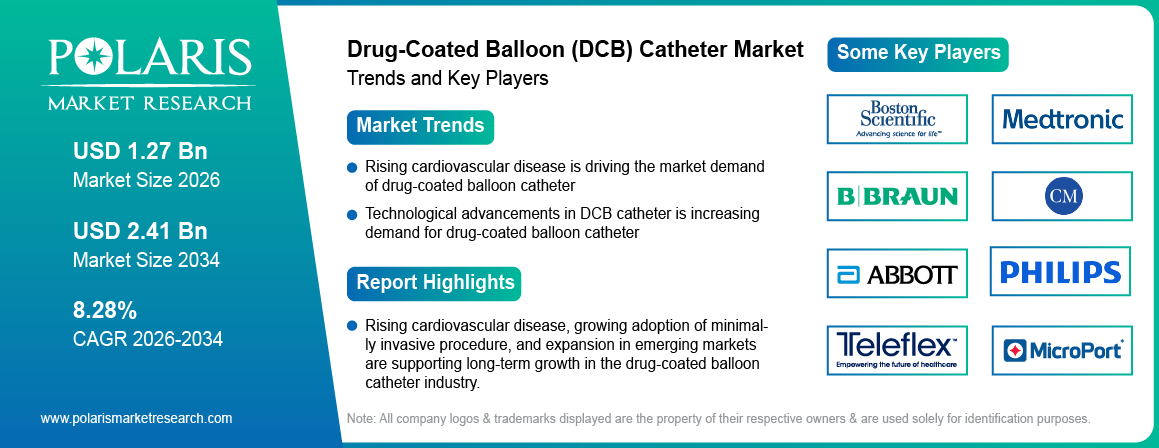 POLARIS
MARKET RESEARCH

USD 1.27 Bn
Market Size 2026

USD 2.41 Bn
Market Size 2034

8.28%
CAGR 2026-2034

www.polarismarketresearch.com

Drug-Coated Balloon (DCB) Catheter Market
Trends and Key Players

Market Trends

Rising cardiovascular disease is driving the market demand of drug-coated balloon catheter

Technological advancements in DCB catheter is increasing demand for drug-coated balloon catheter

Report Highlights

Rising cardiovascular disease, growing adoption of minimally invasive procedure, and expansion in emerging markets are supporting long-term growth in the drug-coated balloon catheter industry.

Some Key Players

Boston Scientific
Advancing science for life™

Medtronic

B|BRAUN

CM

ABBOTT

PHILIPS

Teleflex™
Empowering the future of healthcare

MicroPort®

Note: All company logos & trademarks displayed are the property of their respective owners & are used solely for identification purposes.